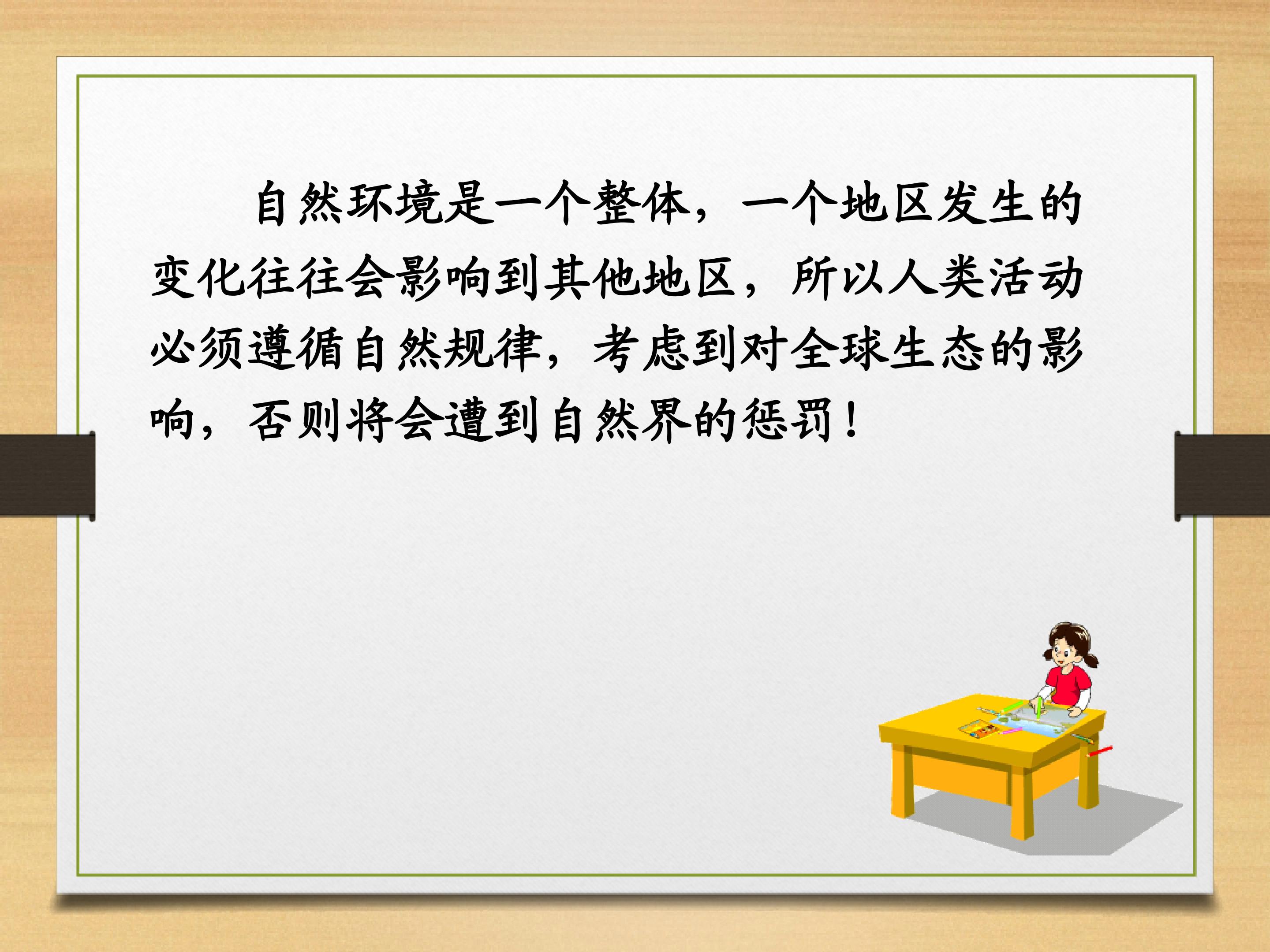 自然环境是一个整体，一个地区发生的变化往往会影响到其他地区，所以人类活动必须遵循自然规律，考虑到对全球生态的影响，否则将会遭到自然界的惩罚！